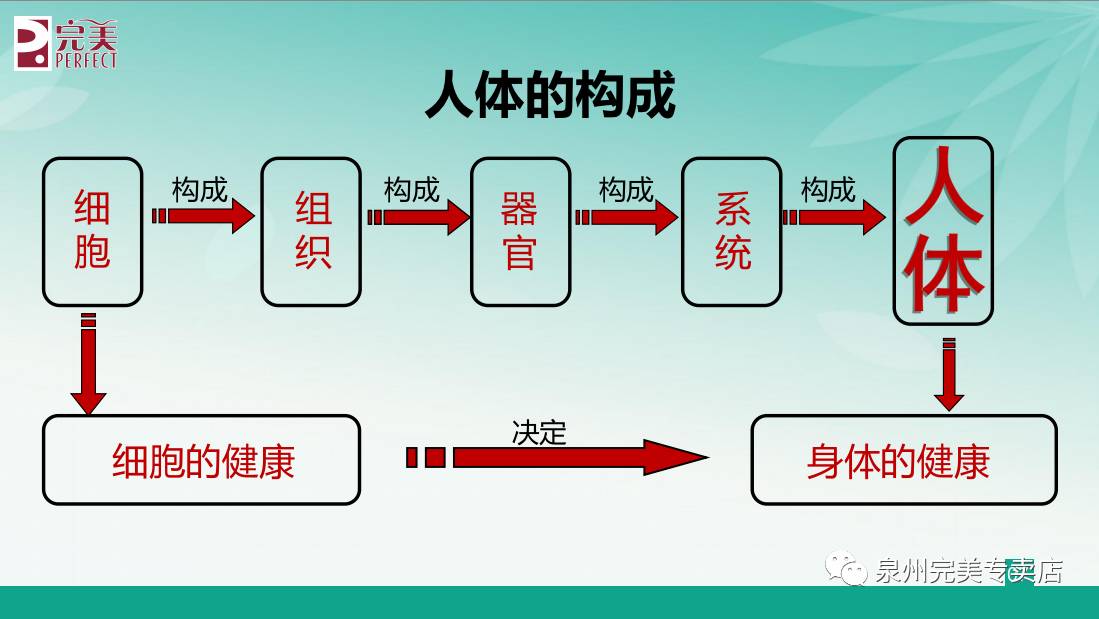 完美
PERFECT

人体的构成

细胞 构成 组织 构成 器官 构成 系统 构成 人体

细胞的健康 决定 身体的健康

泉州完美专卖店